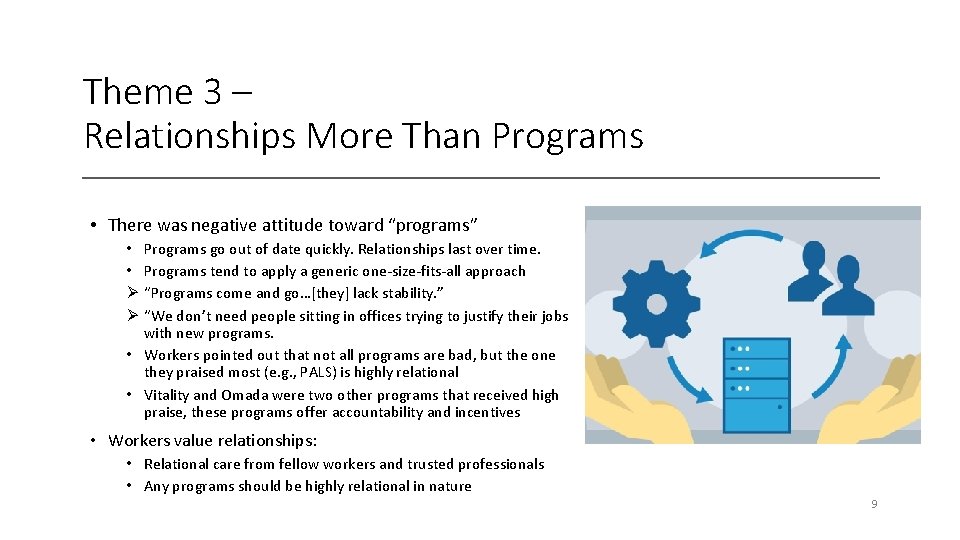 Theme 3 –
Relationships More Than Programs

• There was negative attitude toward “programs”
  • Programs go out of date quickly. Relationships last over time.
  • Programs tend to apply a generic one-size-fits-all approach
  ➢ “Programs come and go…[they] lack stability.”
  ➢ “We don’t need people sitting in offices trying to justify their jobs with new programs.
  • Workers pointed out that not all programs are bad, but the one they praised most (e.g., PALS) is highly relational
  • Vitality and Omada were two other programs that received high praise, these programs offer accountability and incentives
• Workers value relationships:
  • Relational care from fellow workers and trusted professionals
  • Any programs should be highly relational in nature

9